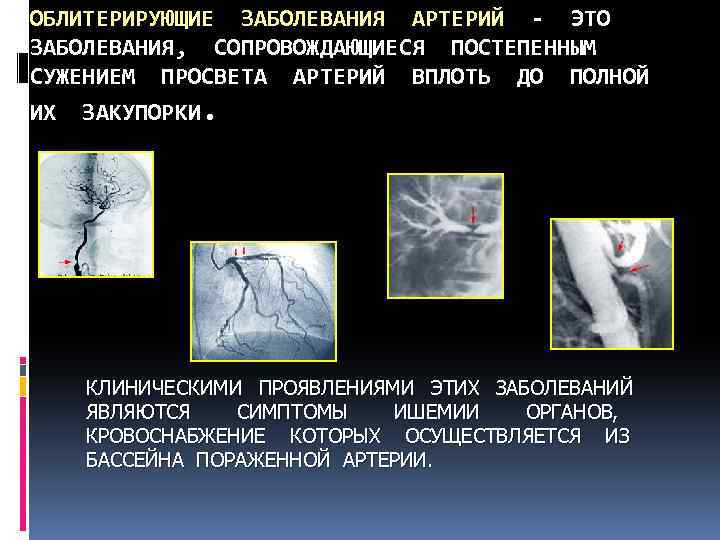 ОБЛИТЕРИРУЮЩИЕ ЗАБОЛЕВАНИЯ АРТЕРИЙ - ЭТО ЗАБОЛЕВАНИЯ, СОПРОВОЖДАЮЩИЕСЯ ПОСТЕПЕННЫМ СУЖЕНИЕМ ПРОСВЕТА АРТЕРИЙ ВПЛОТЬ ДО ПОЛНОЙ ИХ ЗАКУПОРКИ.

КЛИНИЧЕСКИМИ ПРОЯВЛЕНИЯМИ ЭТИХ ЗАБОЛЕВАНИЙ ЯВЛЯЮТСЯ СИМПТОМЫ ИШЕМИИ ОРГАНОВ, КРОВОСНАБЖЕНИЕ КОТОРЫХ ОСУЩЕСТВЛЯЕТСЯ ИЗ БАССЕЙНА ПОРАЖЕННОЙ АРТЕРИИ.